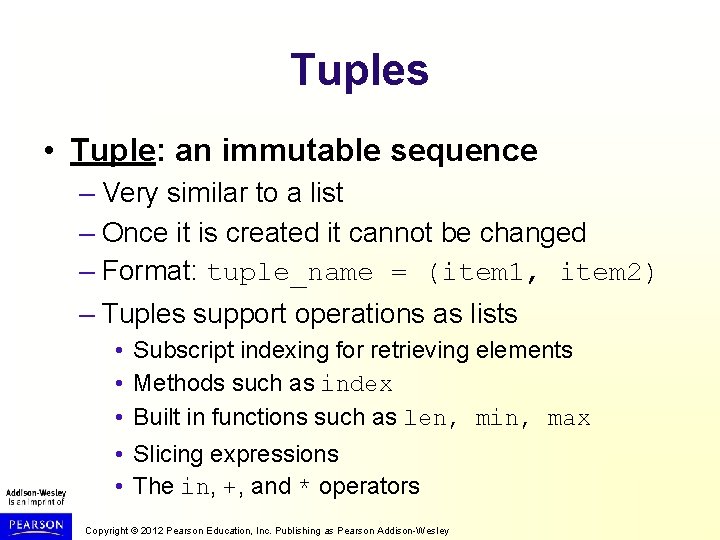 Tuples

• Tuple: an immutable sequence
– Very similar to a list
– Once it is created it cannot be changed
– Format: tuple_name = (item1, item2)
– Tuples support operations as lists
• Subscript indexing for retrieving elements
• Methods such as index
• Built in functions such as len, min, max
• Slicing expressions
• The in, +, and * operators

Addison-Wesley is an imprint of

PEARSON

Copyright © 2012 Pearson Education, Inc. Publishing as Pearson Addison-Wesley